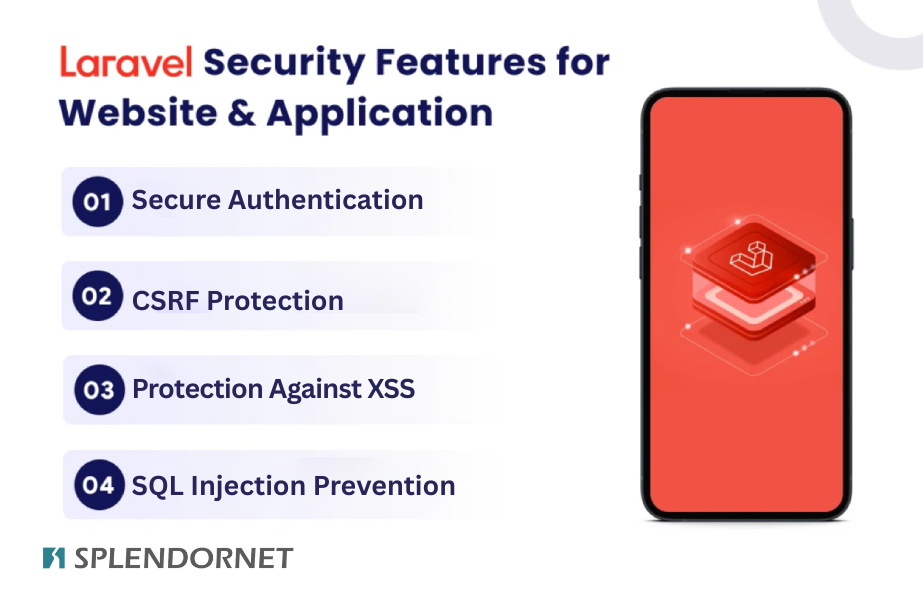 Laravel Security Features for Website & Application

01 Secure Authentication

02 CSRF Protection

03 Protection Against XSS

04 SQL Injection Prevention

SPLENDORNET